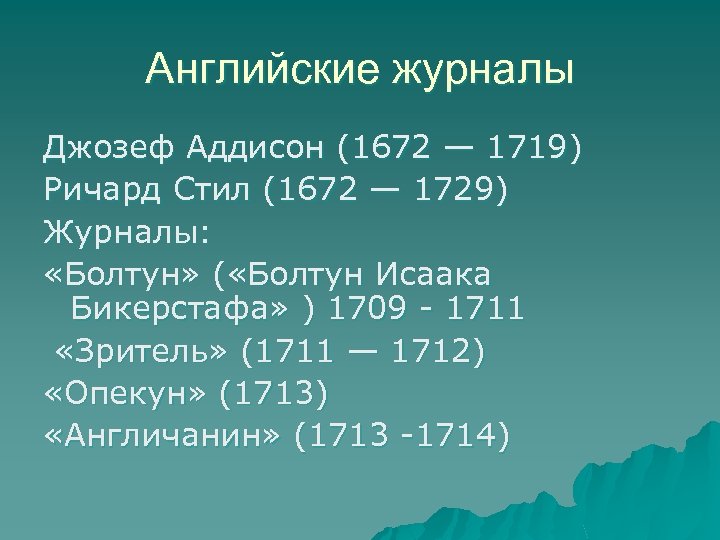 Английские журналы

Джозеф Аддисон (1672 — 1719)

Ричард Стил (1672 — 1729)

Журналы:

«Болтун» («Болтун Исаака Бикерстафа» ) 1709 - 1711

«Зритель» (1711 — 1712)

«Опекун» (1713)

«Англичанин» (1713 -1714)